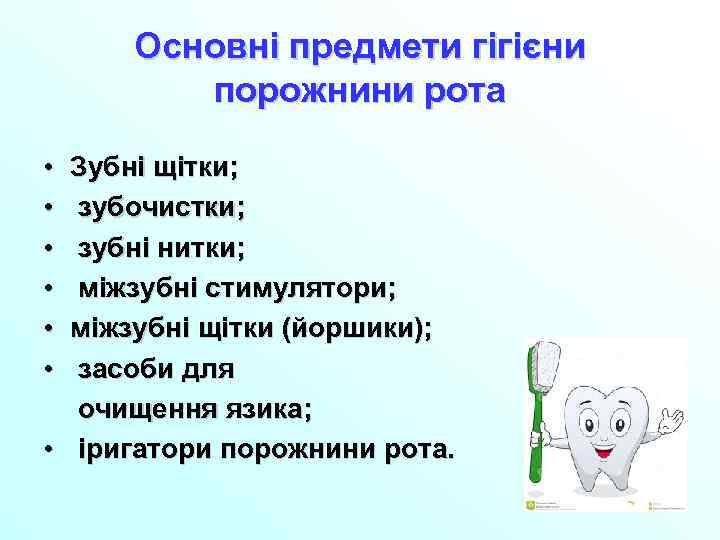 Основні предмети гігієни порожнини рота

• Зубні щітки;
• зубочистки;
• зубні нитки;
• міжзубні стимулятори;
• міжзубні щітки (йоршики);
• засоби для очищення язика;
• іригатори порожнини рота.